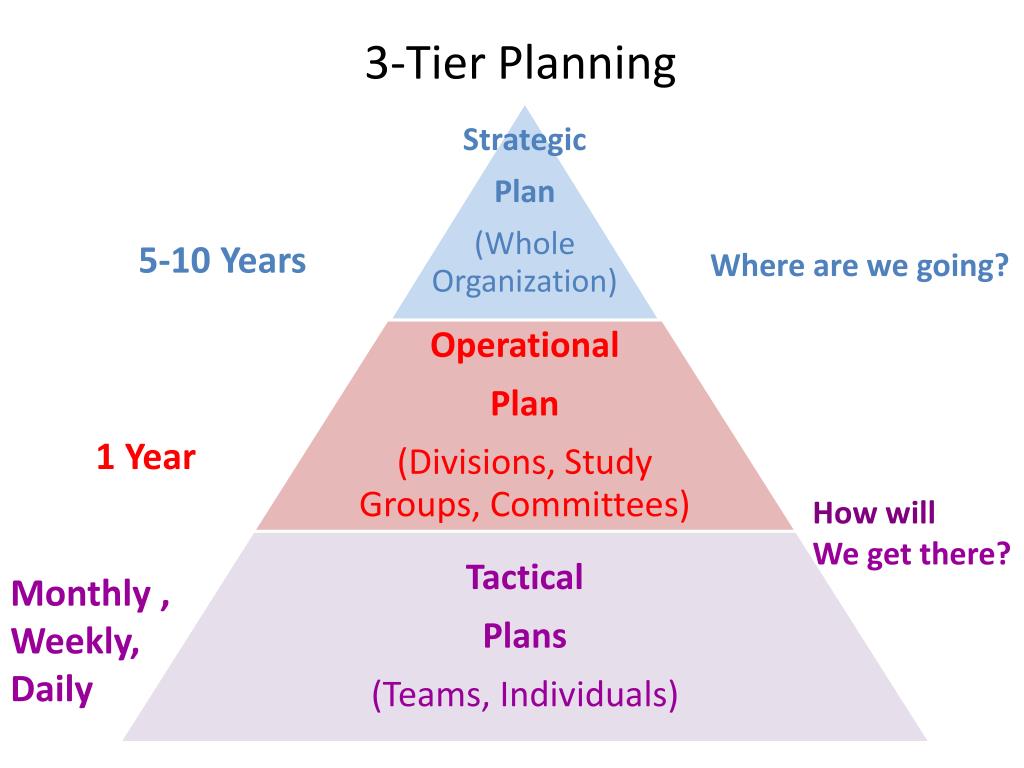 3-Tier Planning

Strategic

Plan

(Whole Organization)

5-10 Years

Where are we going?

Operational

Plan

(Divisions, Study Groups, Committees)

1 Year

How will
We get there?

Tactical

Plans

(Teams, Individuals)

Monthly ,
Weekly,
Daily